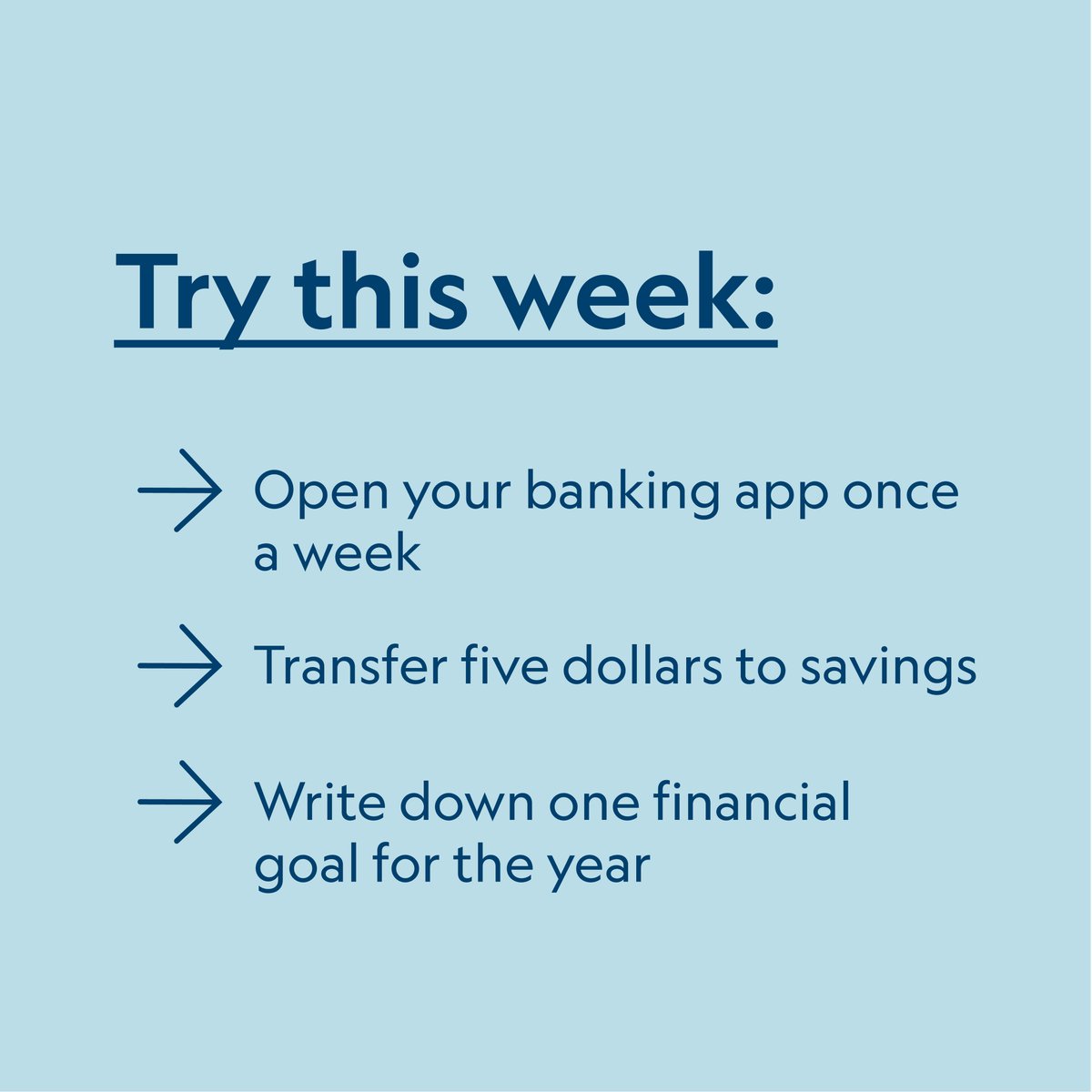 Try this week:

→ Open your banking app once a week

→ Transfer five dollars to savings

→ Write down one financial goal for the year